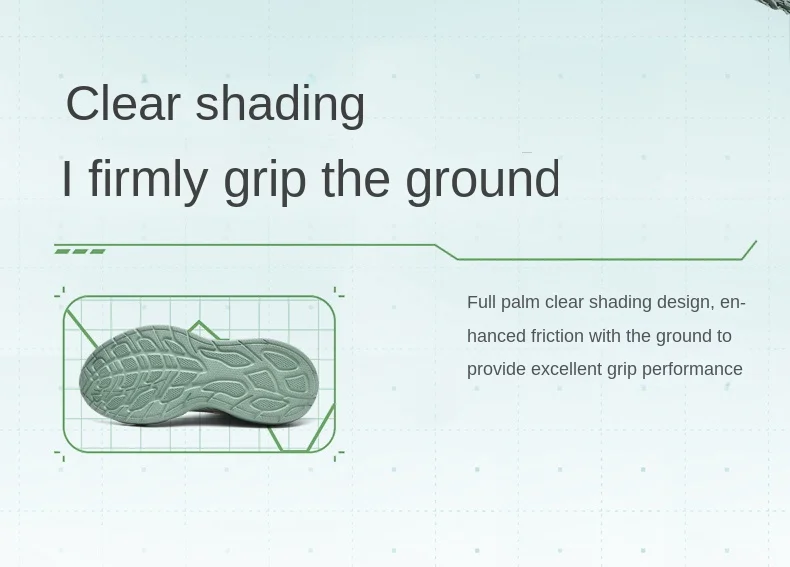 Clear shading

I firmly grip the ground

Full palm clear shading design, enhanced friction with the ground to provide excellent grip performance